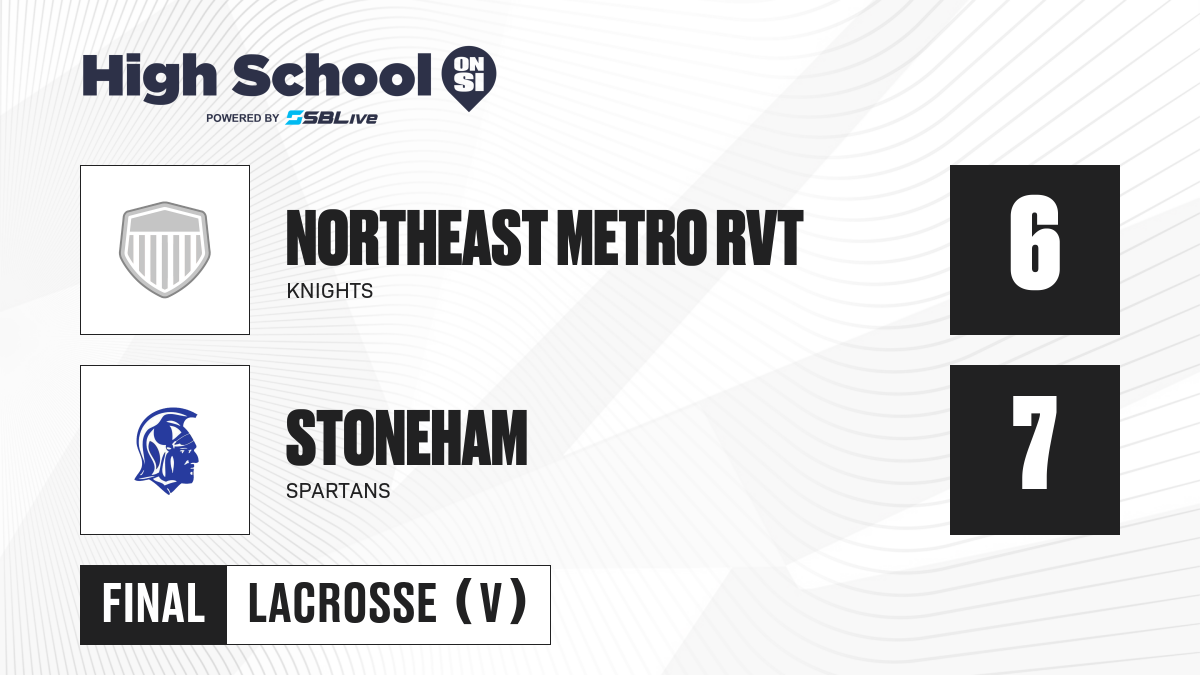 High School ON SI
POWERED BY SBLive

NORTHEAST METRO RVT
KNIGHTS

6

STONEHAM
SPARTANS

7

FINAL LACROSSE (V)